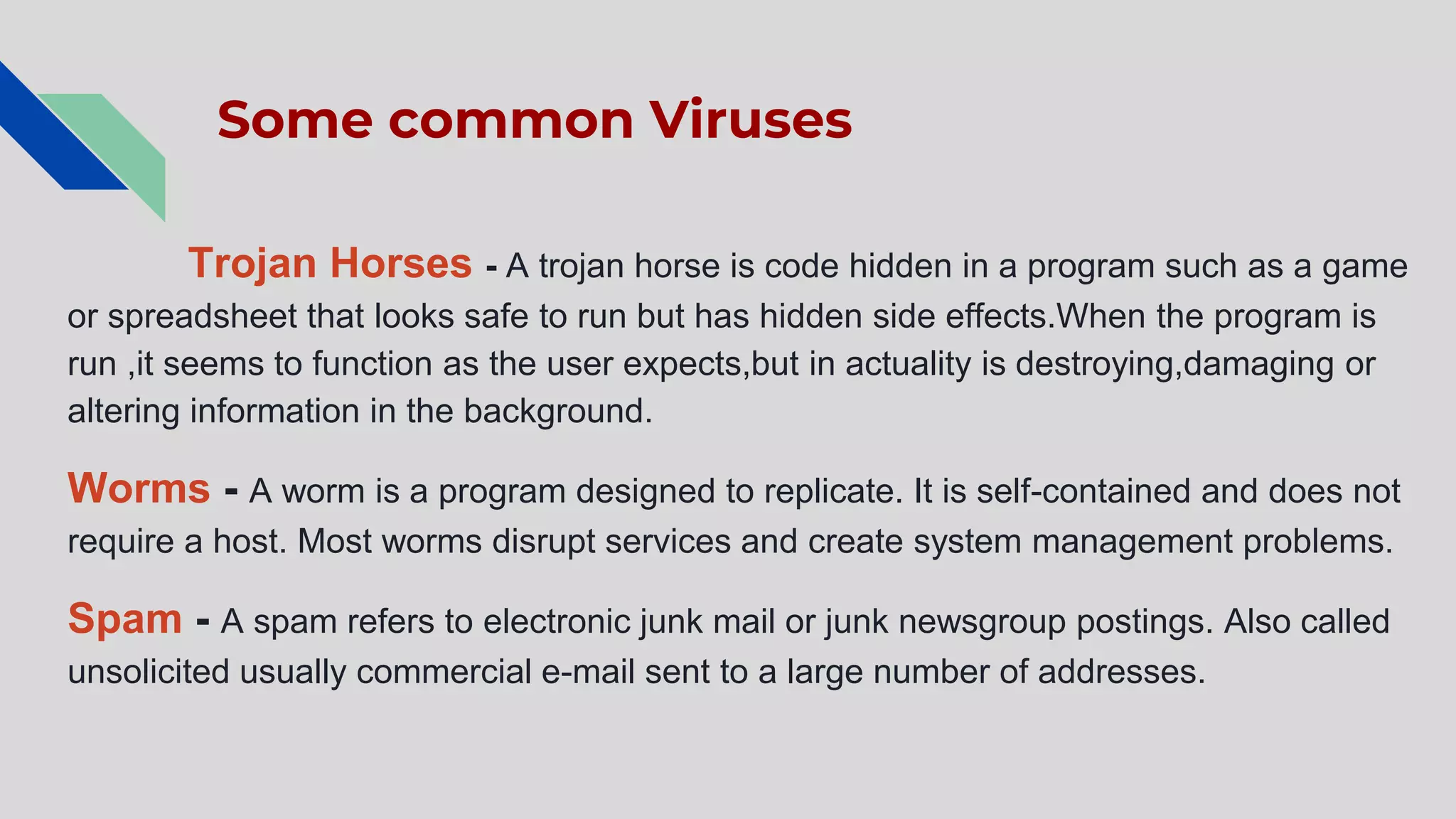 Some common Viruses

Trojan Horses - A trojan horse is code hidden in a program such as a game or spreadsheet that looks safe to run but has hidden side effects.When the program is run ,it seems to function as the user expects,but in actuality is destroying,damaging or altering information in the background.

Worms - A worm is a program designed to replicate. It is self-contained and does not require a host. Most worms disrupt services and create system management problems.

Spam - A spam refers to electronic junk mail or junk newsgroup postings. Also called unsolicited usually commercial e-mail sent to a large number of addresses.